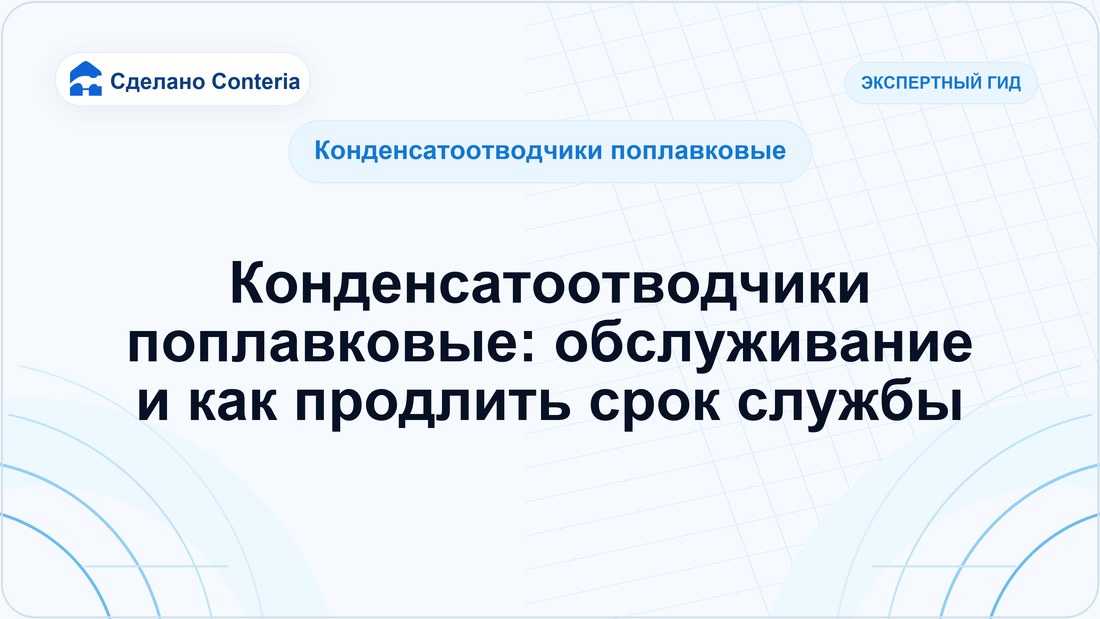 Сделано Conteria

ЭКСПЕРТНЫЙ ГИД

Конденсатоотводчики поплавковые

Конденсатоотводчики поплавковые: обслуживание и как продлить срок службы